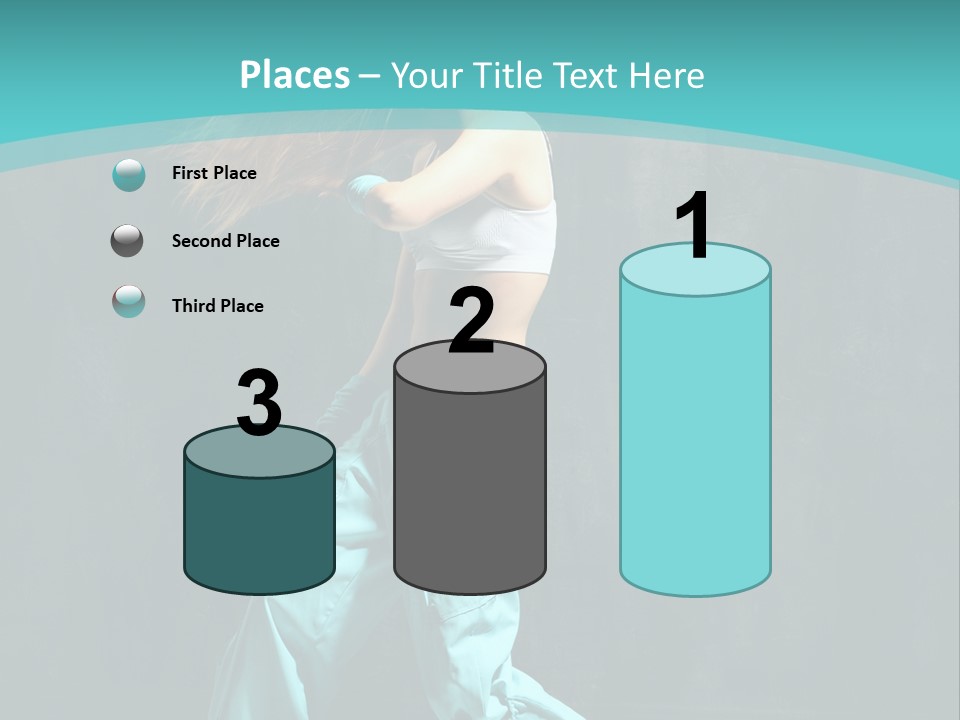 Places – Your Title Text Here

First Place

Second Place

Third Place

3

2

1